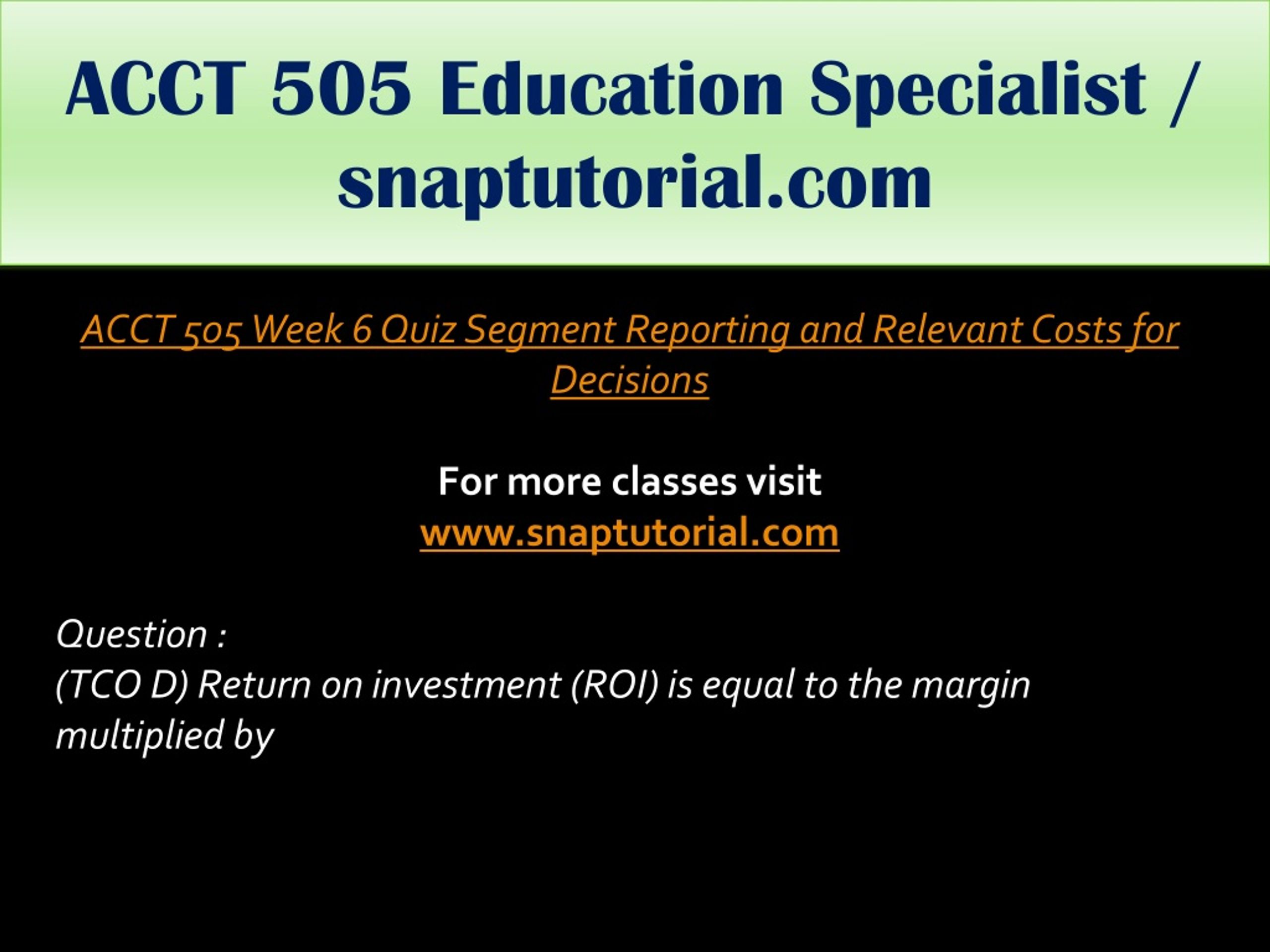 ACCT 505 Education Specialist / snaptutorial.com

ACCT 505 Week 6 Quiz Segment Reporting and Relevant Costs for Decisions

For more classes visit
www.snaptutorial.com

Question :
(TCO D) Return on investment (ROI) is equal to the margin multiplied by